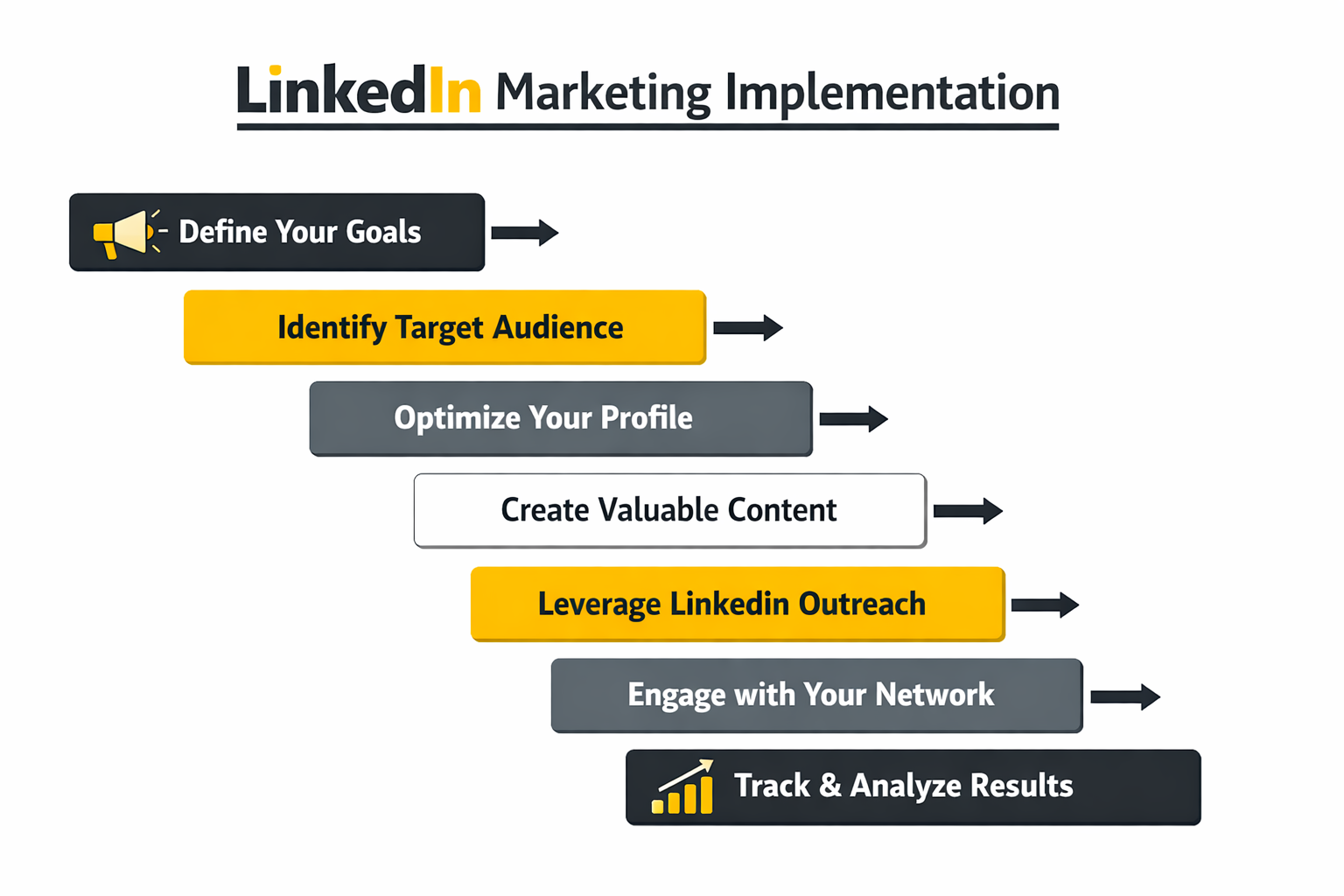 LinkedIn Marketing Implementation

Define Your Goals

Identify Target Audience

Optimize Your Profile

Create Valuable Content

Leverage Linkedin Outreach

Engage with Your Network

Track & Analyze Results